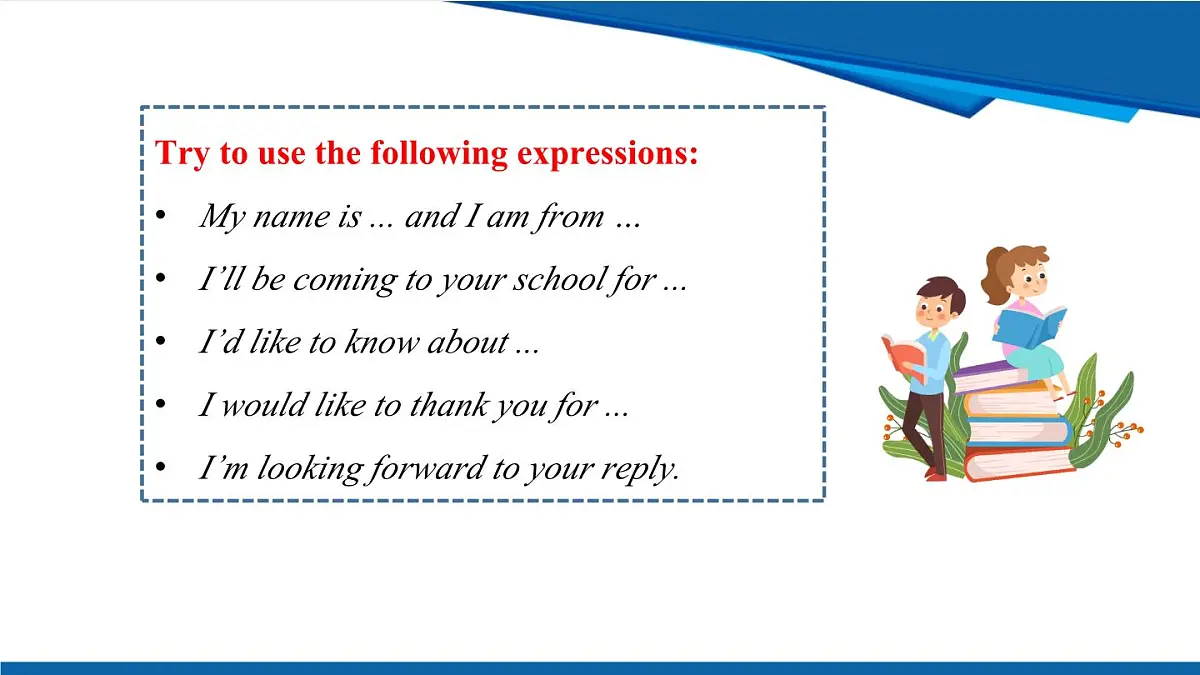 Try to use the following expressions:

• My name is … and I am from …
• I’ll be coming to your school for …
• I’d like to know about …
• I would like to thank you for …
• I’m looking forward to your reply.